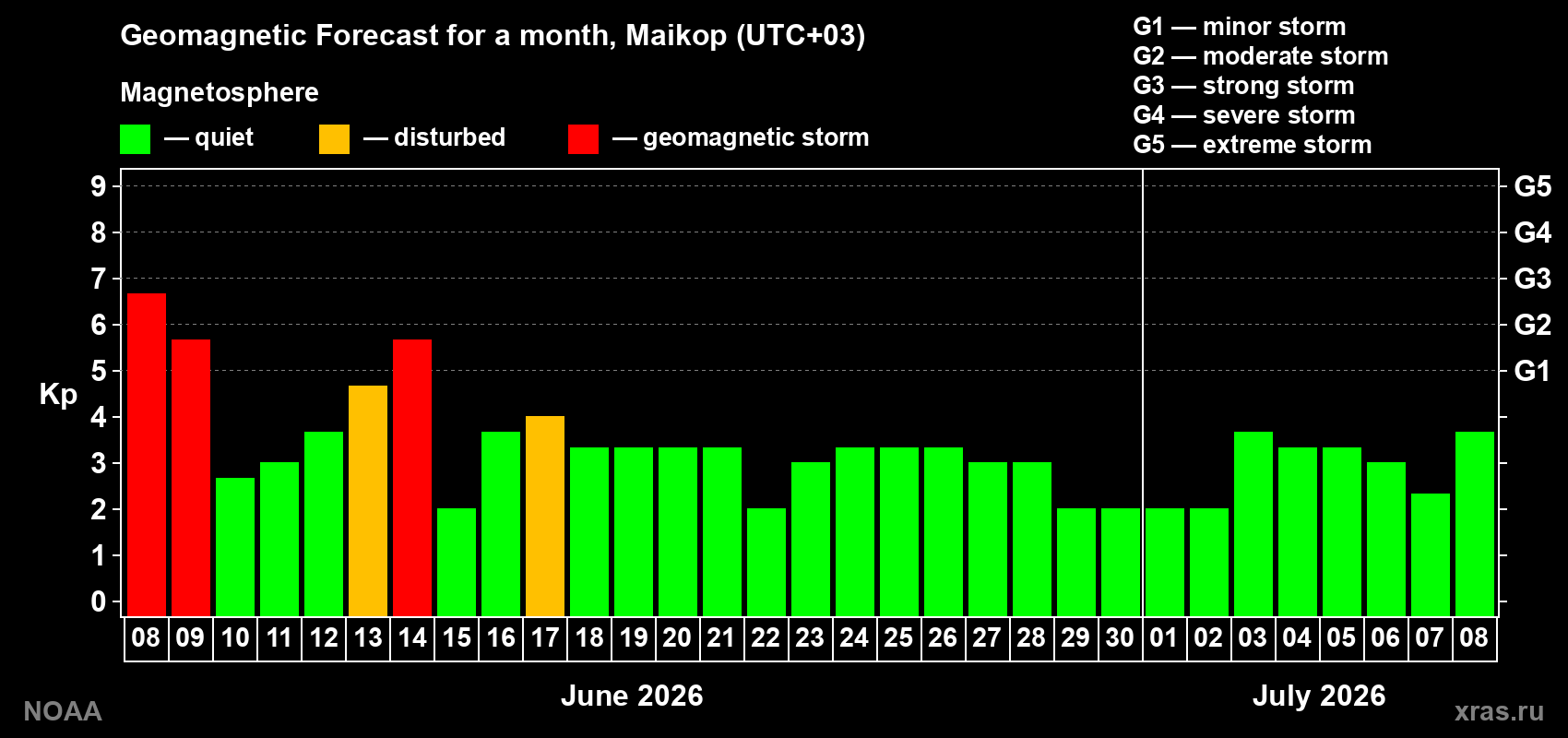 Geomagnetic Forecast for a month, Maikop (UTC+03)

Magnetosphere

— quiet — disturbed — geomagnetic storm

G1 — minor storm
G2 — moderate storm
G3 — strong storm
G4 — severe storm
G5 — extreme storm

Kp

9
8
7
6
5
4
3
2
1
0

G5
G4
G3
G2
G1

08 09 10 11 12 13 14 15 16 17 18 19 20 21 22 23 24 25 26 27 28 29 30 01 02 03 04 05 06 07 08

June 2026

July 2026

NOAA

xras.ru